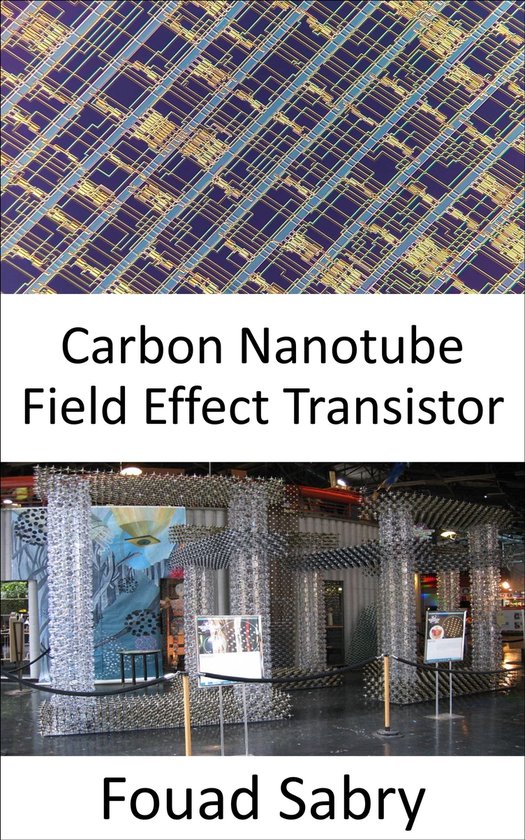 Carbon Nanotube Field Effect Transistor

Fouad Sabry